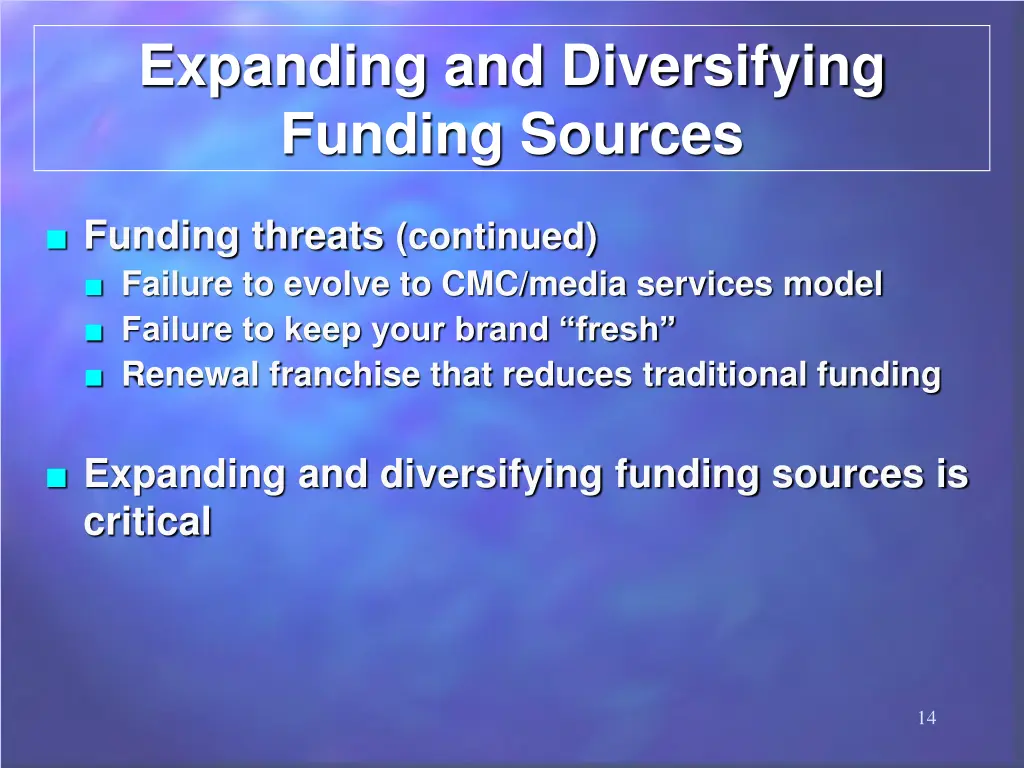 Expanding and Diversifying Funding Sources

■ Funding threats (continued)
■ Failure to evolve to CMC/media services model
■ Failure to keep your brand “fresh”
■ Renewal franchise that reduces traditional funding

■ Expanding and diversifying funding sources is critical

14